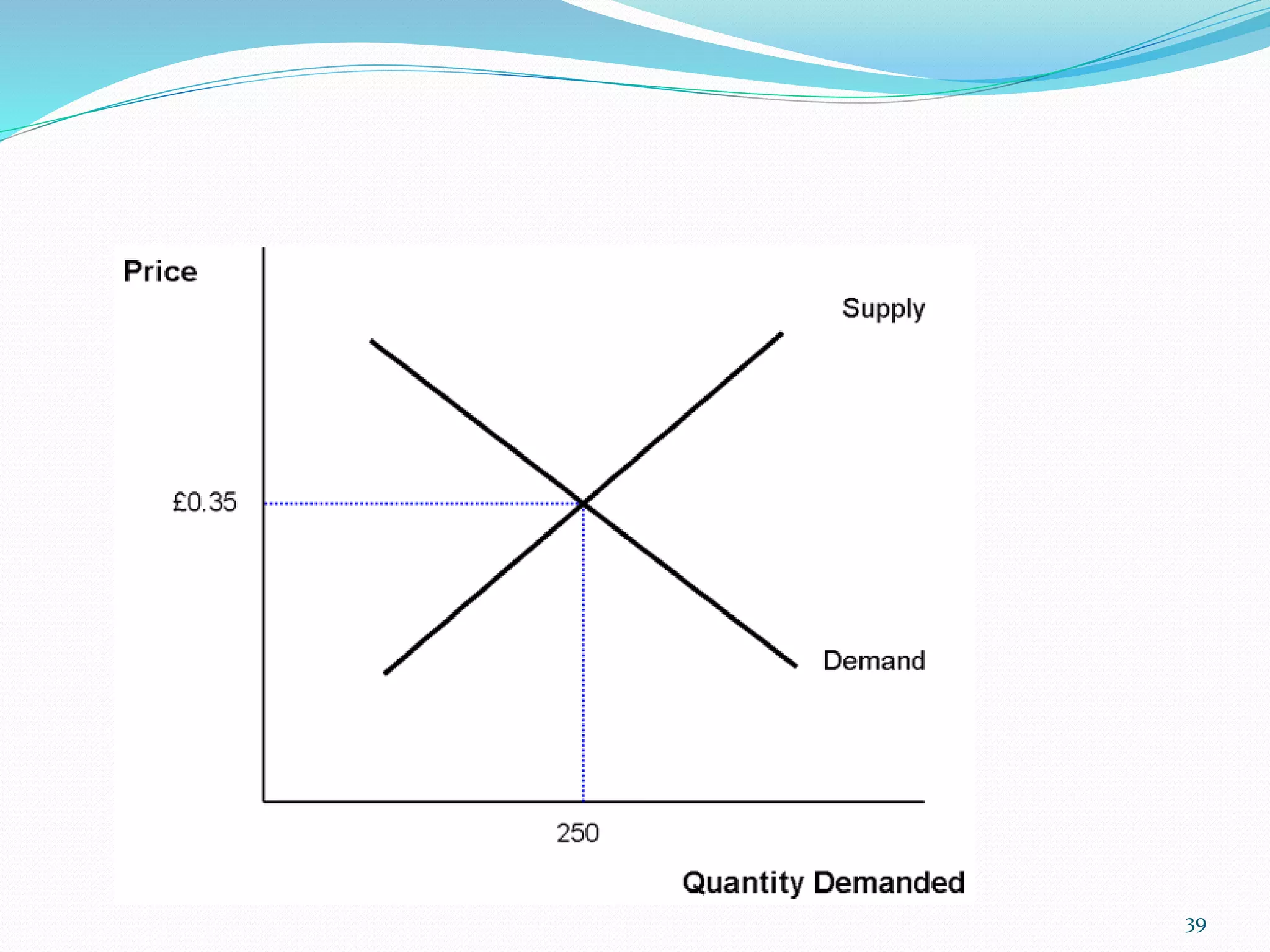 Price

Supply

£0.35

Demand

250

Quantity Demanded

39